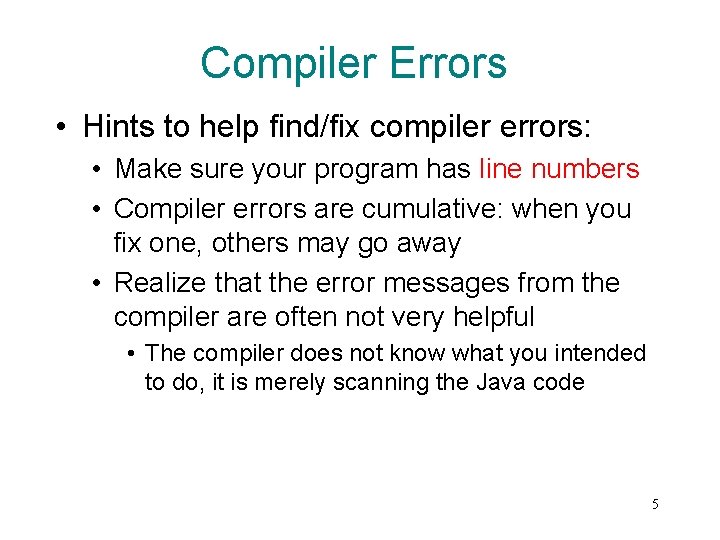 Compiler Errors

• Hints to help find/fix compiler errors:

• Make sure your program has line numbers

• Compiler errors are cumulative: when you fix one, others may go away

• Realize that the error messages from the compiler are often not very helpful

• The compiler does not know what you intended to do, it is merely scanning the Java code

5